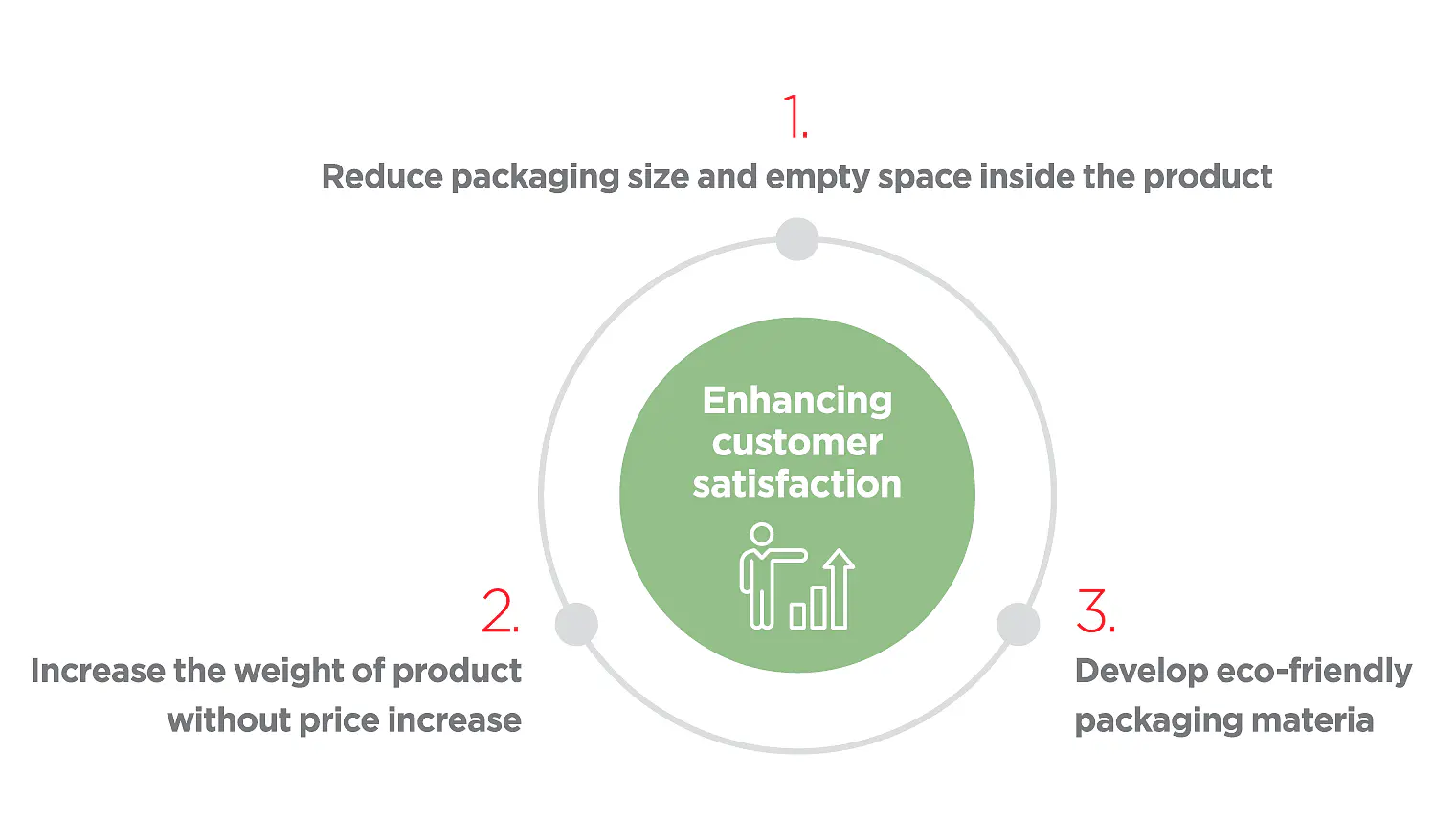 1.

Reduce packaging size and empty space inside the product

Enhancing customer satisfaction

2.

Increase the weight of product without price increase

3.

Develop eco-friendly packaging materia